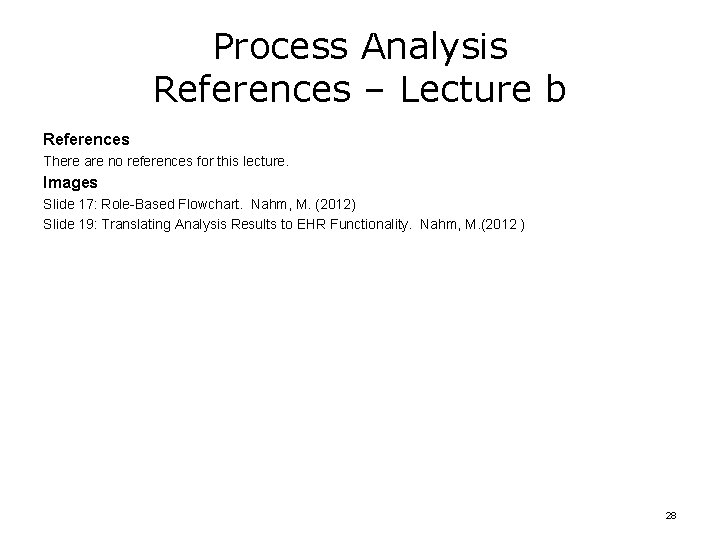 Process Analysis
References – Lecture b

References

There are no references for this lecture.

Images

Slide 17: Role-Based Flowchart. Nahm, M. (2012)

Slide 19: Translating Analysis Results to EHR Functionality. Nahm, M.(2012 )

28